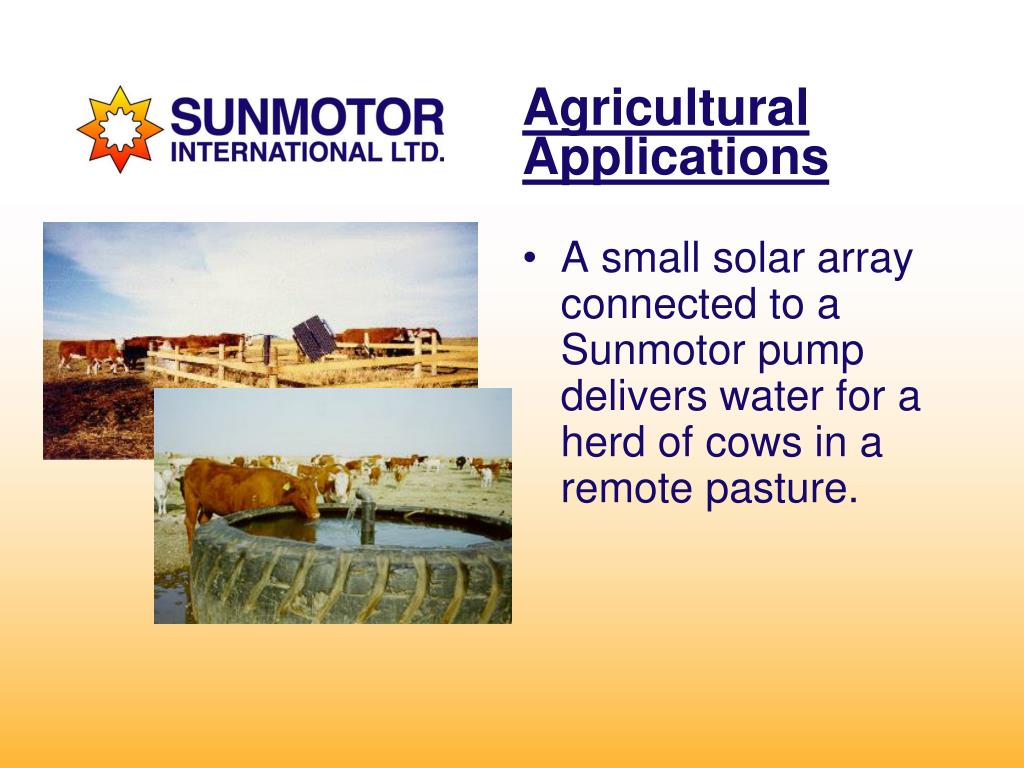 SUNMOTOR
INTERNATIONAL LTD.

Agricultural Applications

• A small solar array connected to a Sunmotor pump delivers water for a herd of cows in a remote pasture.